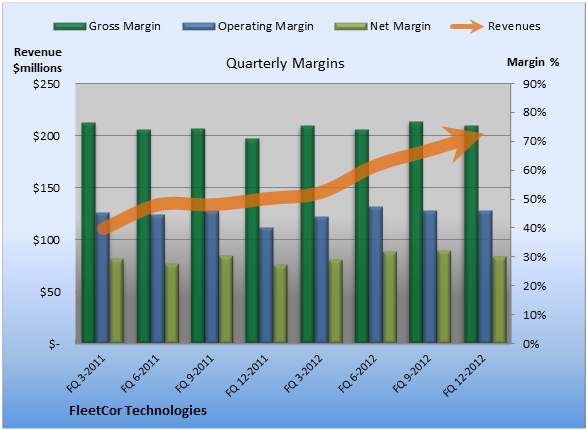 Gross Margin
Operating Margin
Net Margin
Revenues

Revenue $millions

Quarterly Margins

Margin %

$250
$200
$150
$100
$50
$-

90%
80%
70%
60%
50%
40%
30%
20%
10%
0%

FQ 3-2011
FQ 6-2011
FQ 9-2011
FQ 12-2011
FQ 3-2012
FQ 6-2012
FQ 9-2012
FQ 12-2012

FleetCor Technologies